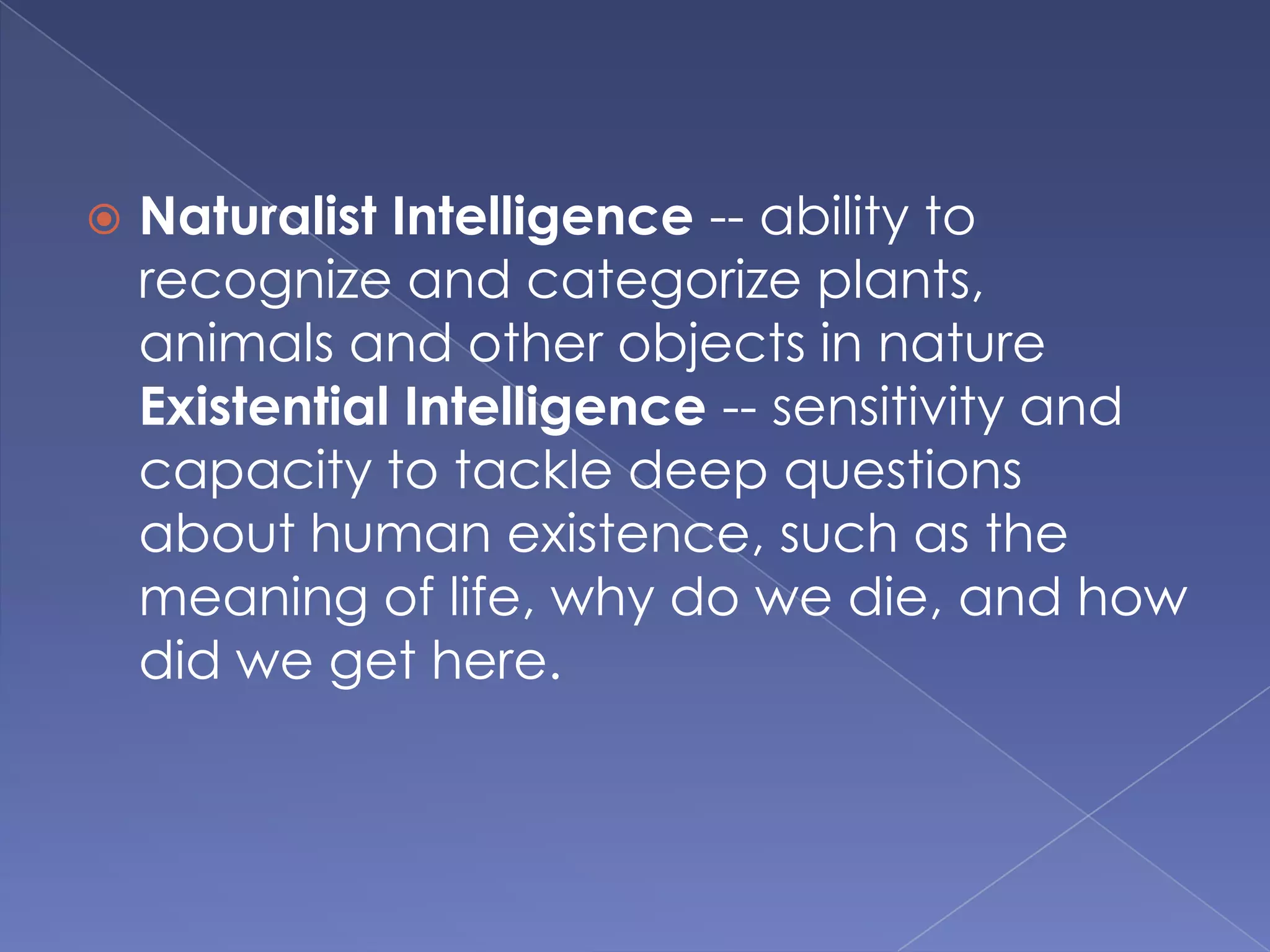 Naturalist Intelligence -- ability to recognize and categorize plants, animals and other objects in nature
Existential Intelligence -- sensitivity and capacity to tackle deep questions about human existence, such as the meaning of life, why do we die, and how did we get here.